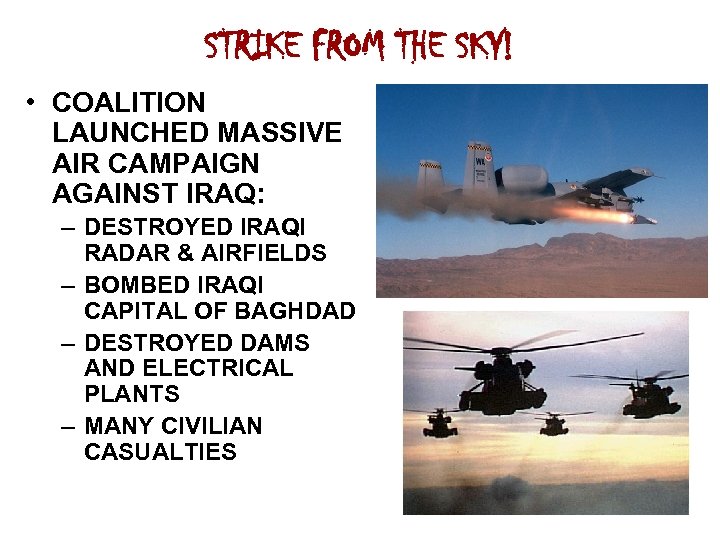 STRIKE FROM THE SKY!

• COALITION LAUNCHED MASSIVE AIR CAMPAIGN AGAINST IRAQ:
– DESTROYED IRAQI RADAR & AIRFIELDS
– BOMBED IRAQI CAPITAL OF BAGHDAD
– DESTROYED DAMS AND ELECTRICAL PLANTS
– MANY CIVILIAN CASUALTIES

WR